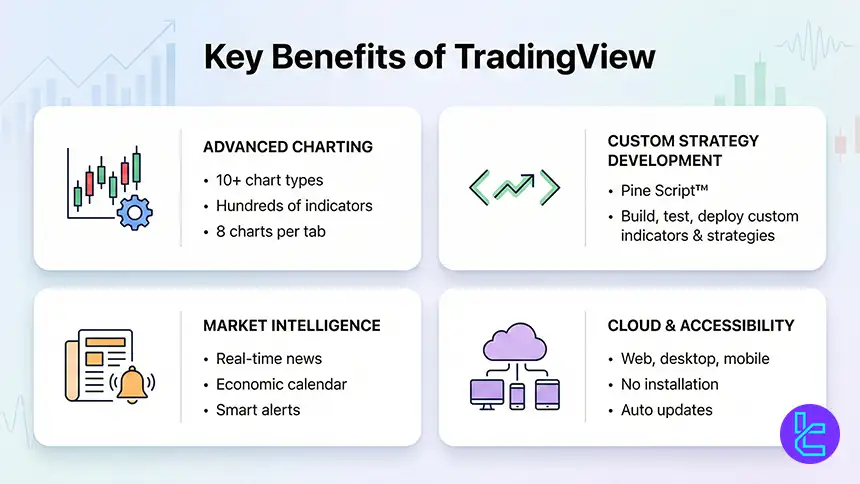 Key Benefits of TradingView

ADVANCED CHARTING
• 10+ chart types
• Hundreds of indicators
• 8 charts per tab

CUSTOM STRATEGY DEVELOPMENT
• Pine Script™
• Build, test, deploy custom indicators & strategies

MARKET INTELLIGENCE
• Real-time news
• Economic calendar
• Smart alerts

CLOUD & ACCESSIBILITY
• Web, desktop, mobile
• No installation
• Auto updates